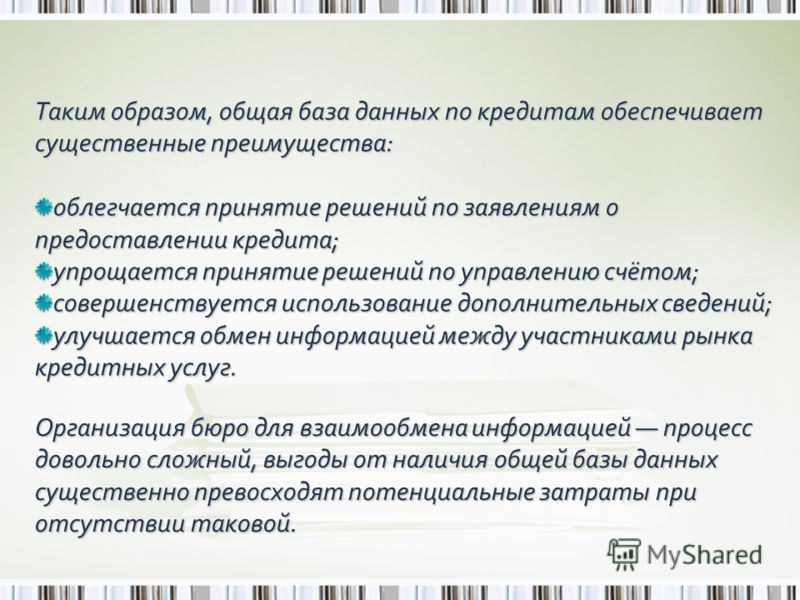 Таким образом, общая база данных по кредитам обеспечивает существенные преимущества:

облегчается принятие решений по заявлениям о предоставлении кредита;
упрощается принятие решений по управлению счётом;
совершенствуется использование дополнительных сведений;
улучшается обмен информацией между участниками рынка кредитных услуг.

Организация бюро для взаимообмена информацией — процесс довольно сложный, выгоды от наличия общей базы данных существенно превосходят потенциальные затраты при отсутствии таковой.

MyShared